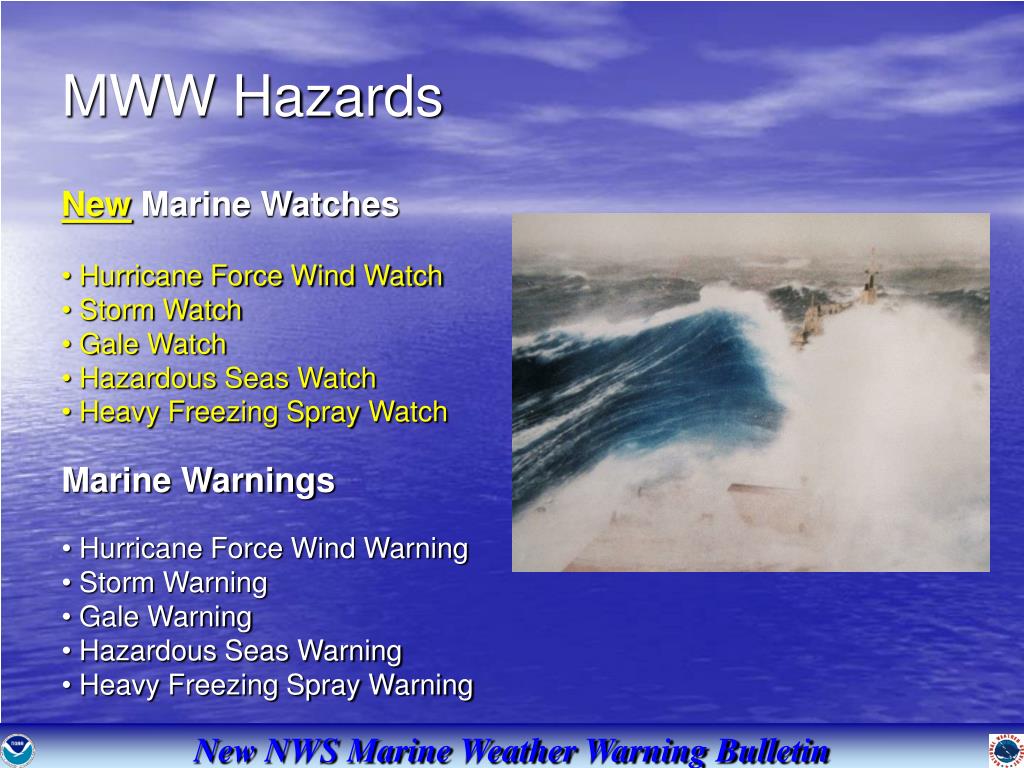 MWW Hazards

New Marine Watches

• Hurricane Force Wind Watch
• Storm Watch
• Gale Watch
• Hazardous Seas Watch
• Heavy Freezing Spray Watch

Marine Warnings

• Hurricane Force Wind Warning
• Storm Warning
• Gale Warning
• Hazardous Seas Warning
• Heavy Freezing Spray Warning

New NWS Marine Weather Warning Bulletin